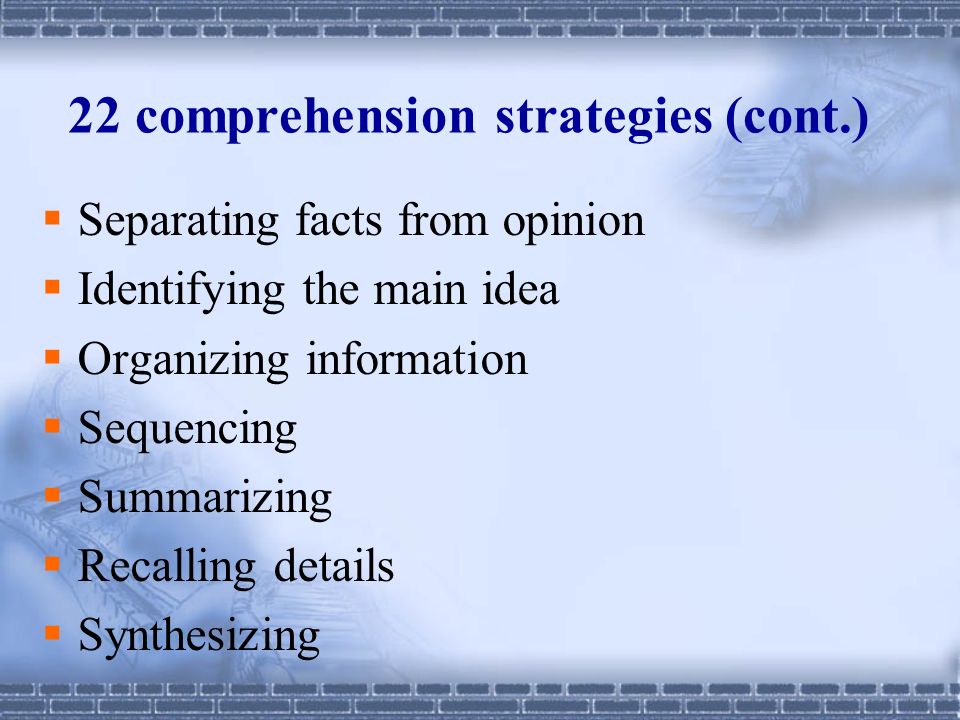 22 comprehension strategies (cont.)

- Separating facts from opinion
- Identifying the main idea
- Organizing information
- Sequencing
- Summarizing
- Recalling details
- Synthesizing